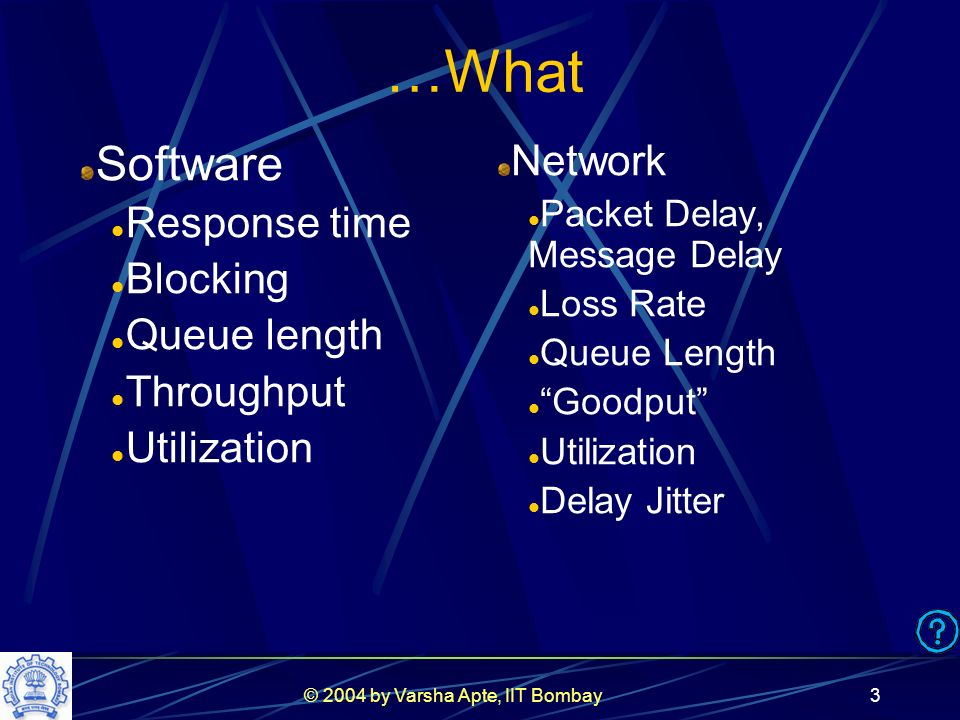 …What

Software
Response time
Blocking
Queue length
Throughput
Utilization

Network
Packet Delay, Message Delay
Loss Rate
Queue Length
“Goodput”
Utilization
Delay Jitter

?

© 2004 by Varsha Apte, IIT Bombay

3